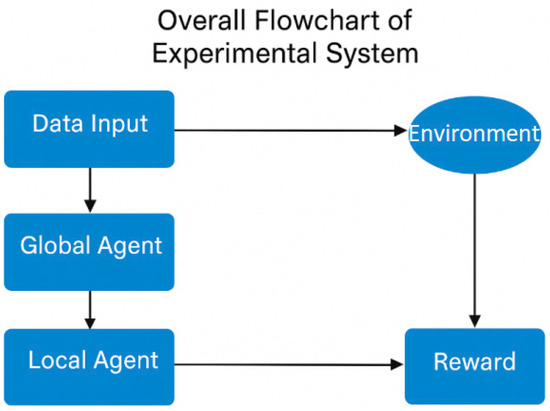 Overall Flowchart of Experimental System

Data Input

Environment

Global Agent

Local Agent

Reward